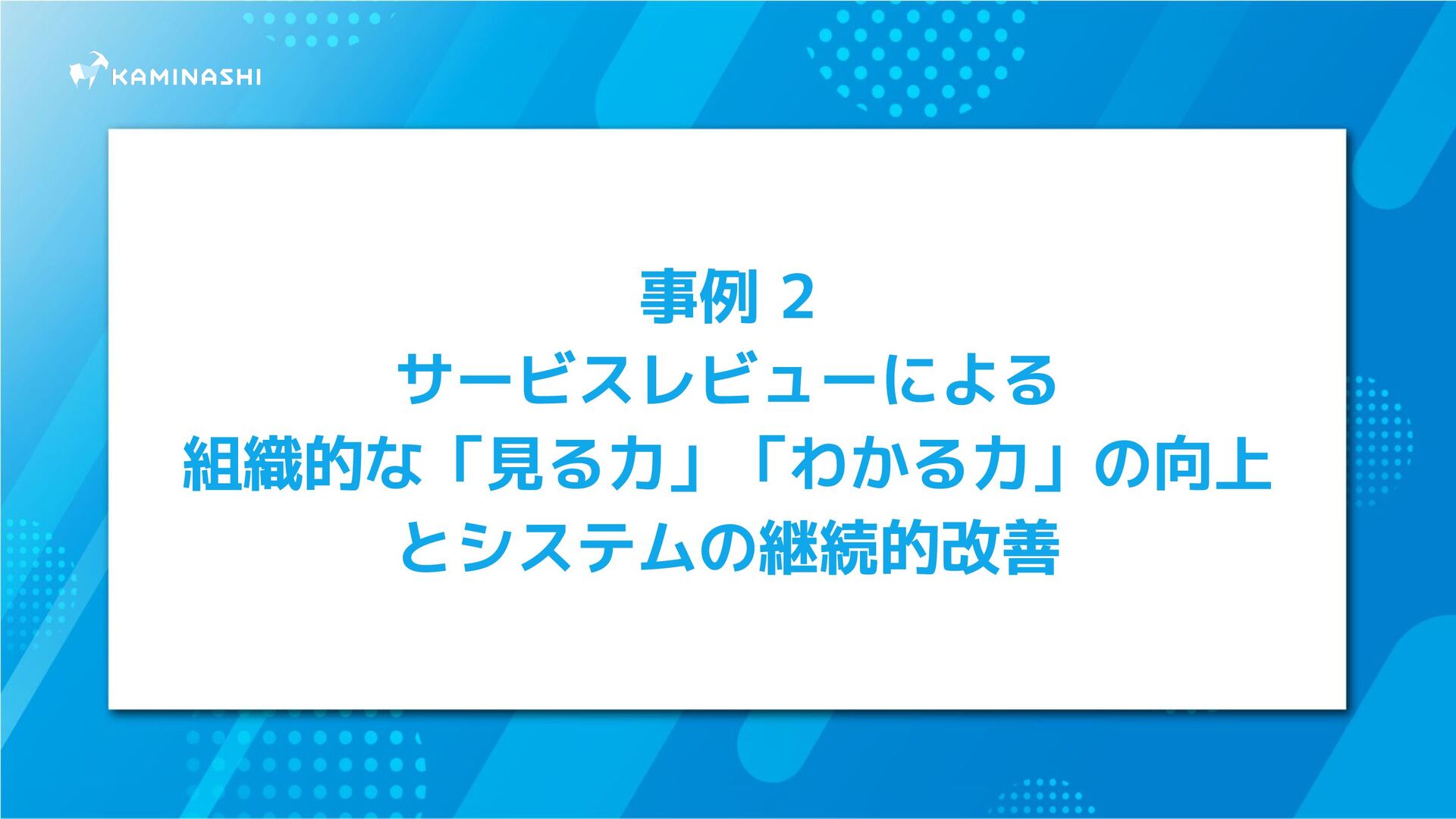 KAMINASHI

事例 2
サービスレビューによる
組織的な「見る力」「わかる力」の向上
とシステムの継続的改善